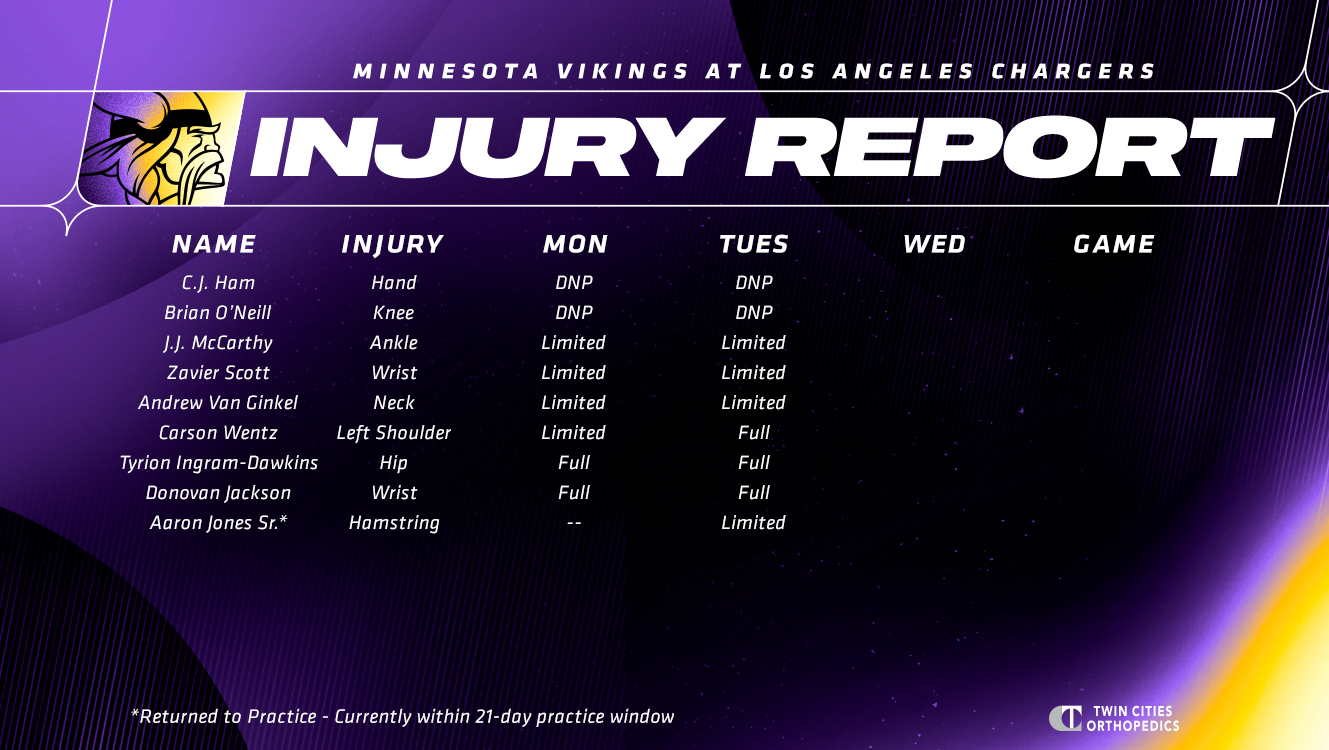 MINNESOTA VIKINGS AT LOS ANGELES CHARGERS

INJURY REPORT

| NAME | INJURY | MON | TUES | WED | GAME |
|---|---|---|---|---|---|
| C.J. Ham | Hand | DNP | DNP | | |
| Brian O'Neill | Knee | DNP | DNP | | |
| J.J. McCarthy | Ankle | Limited | Limited | | |
| Zavier Scott | Wrist | Limited | Limited | | |
| Andrew Van Ginkel | Neck | Limited | Limited | | |
| Carson Wentz | Left Shoulder | Limited | Full | | |
| Tyrion Ingram-Dawkins | Hip | Full | Full | | |
| Donovan Jackson | Wrist | Full | Full | | |
| Aaron Jones Sr.* | Hamstring | -- | Limited | | |

*Returned to Practice - Currently within 21-day practice window

TWIN CITIES ORTHOPEDICS